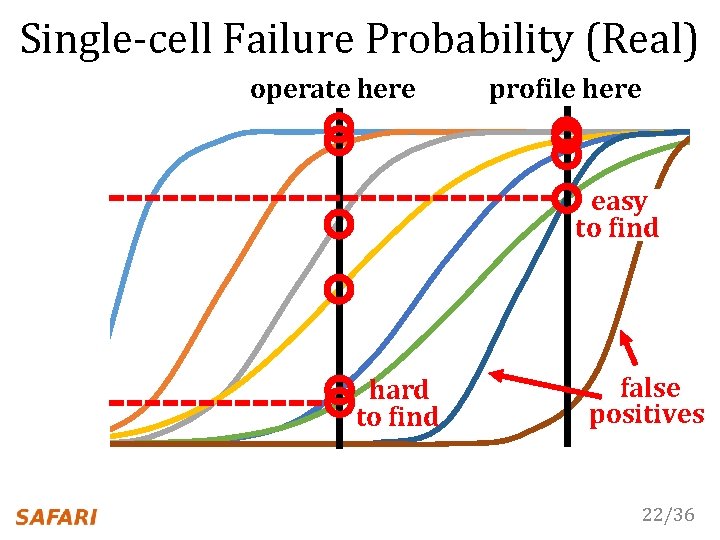 Single-cell Failure Probability (Real)

operate here

profile here

easy to find

hard to find

false positives

SAFARI

22/36